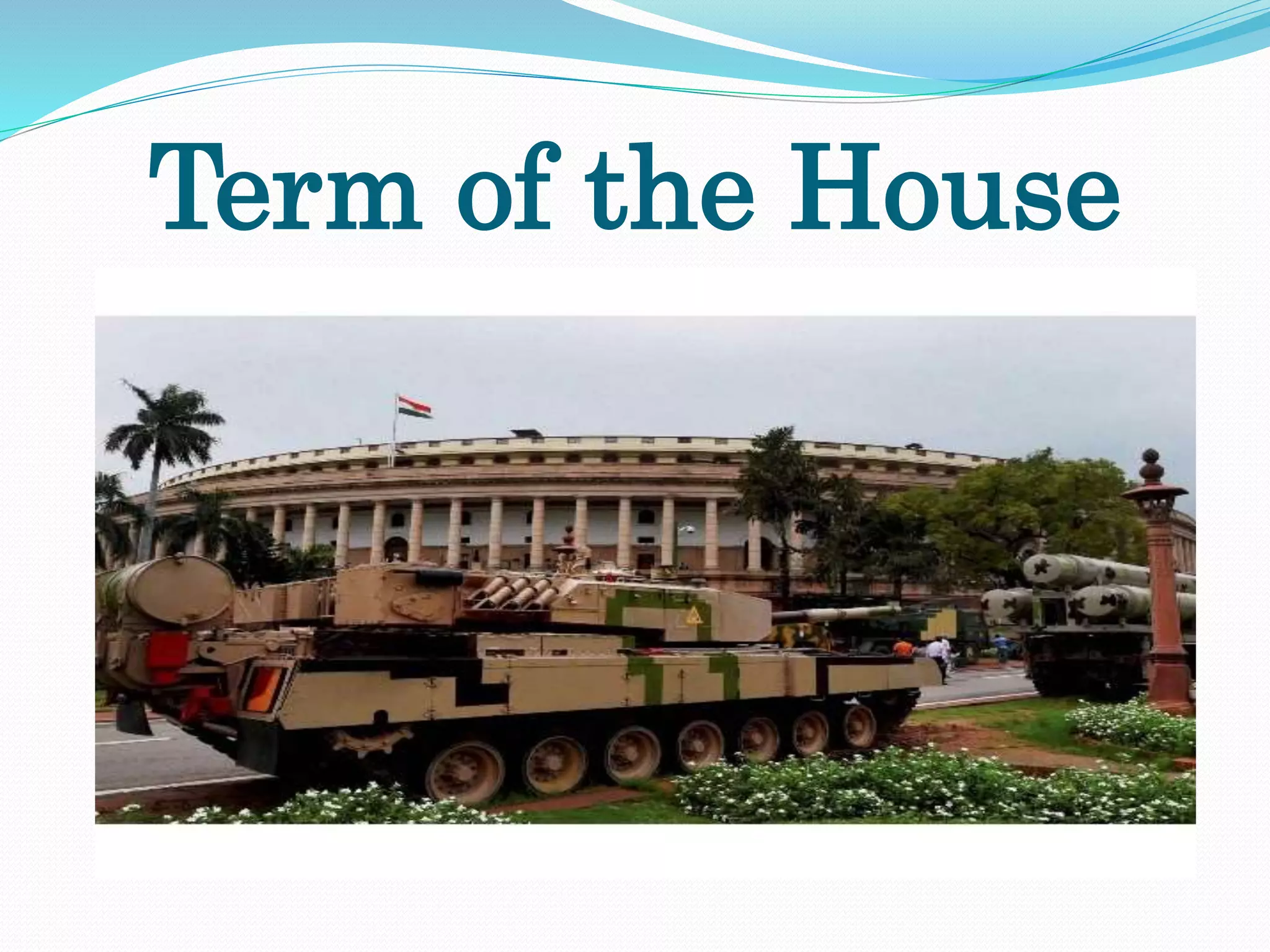 Term of the House